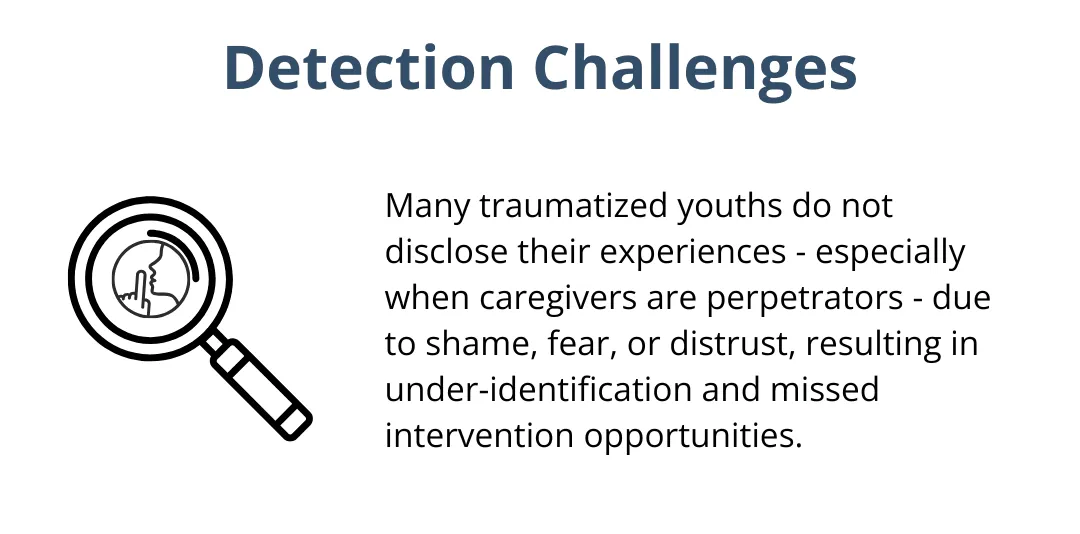 Detection Challenges

Many traumatized youths do not disclose their experiences - especially when caregivers are perpetrators - due to shame, fear, or distrust, resulting in under-identification and missed intervention opportunities.